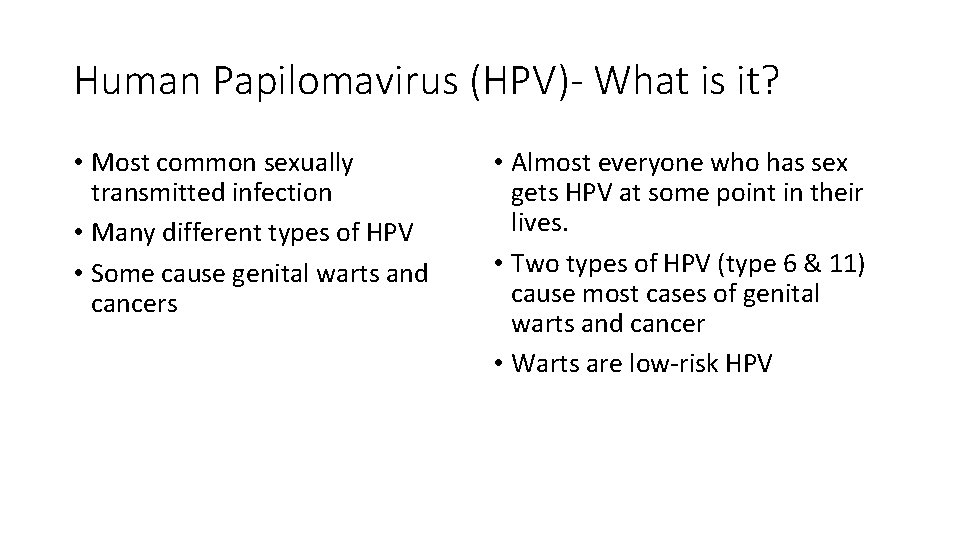 Human Papilomavirus (HPV)- What is it?

• Most common sexually transmitted infection
• Many different types of HPV
• Some cause genital warts and cancers

• Almost everyone who has sex gets HPV at some point in their lives.
• Two types of HPV (type 6 & 11) cause most cases of genital warts and cancer
• Warts are low-risk HPV